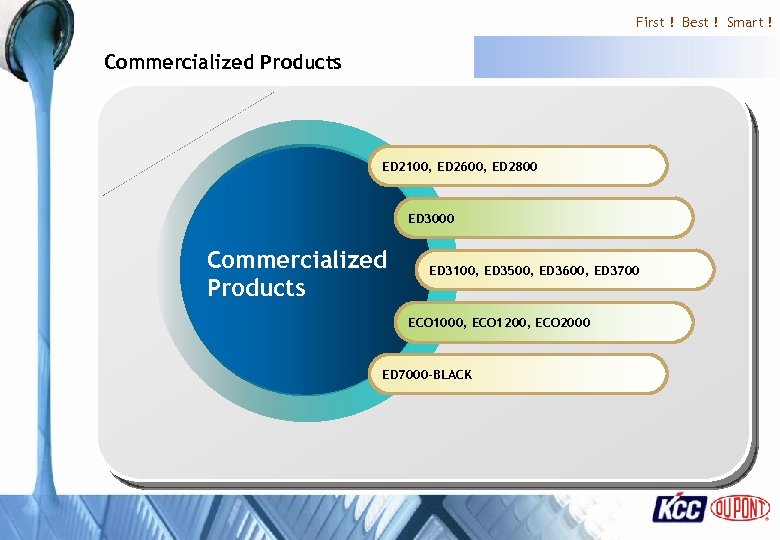 First ! Best ! Smart !

Commercialized Products

Commercialized Products

ED2100, ED2600, ED2800

ED3000

ED3100, ED3500, ED3600, ED3700

ECO1000, ECO1200, ECO2000

ED7000-BLACK

KCC DUPONT